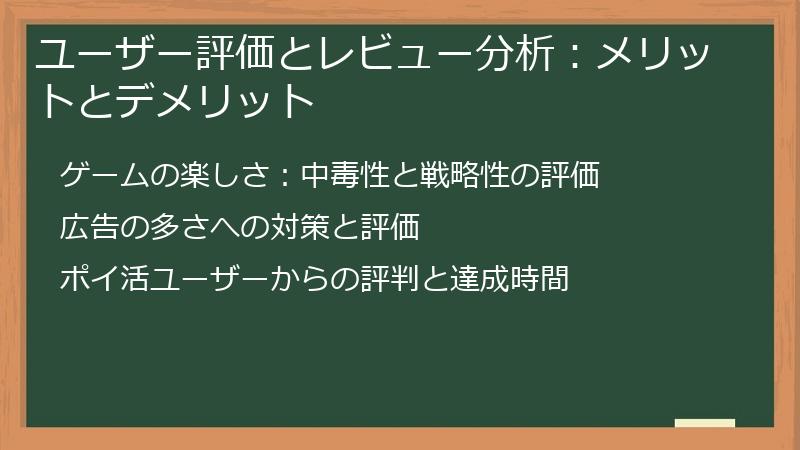 ユーザー評価とレビュー分析：メリットとデメリット

ゲームの楽しさ：中毒性と戦略性の評価

広告の多さへの対策と評価

ポイ活ユーザーからの評判と達成時間